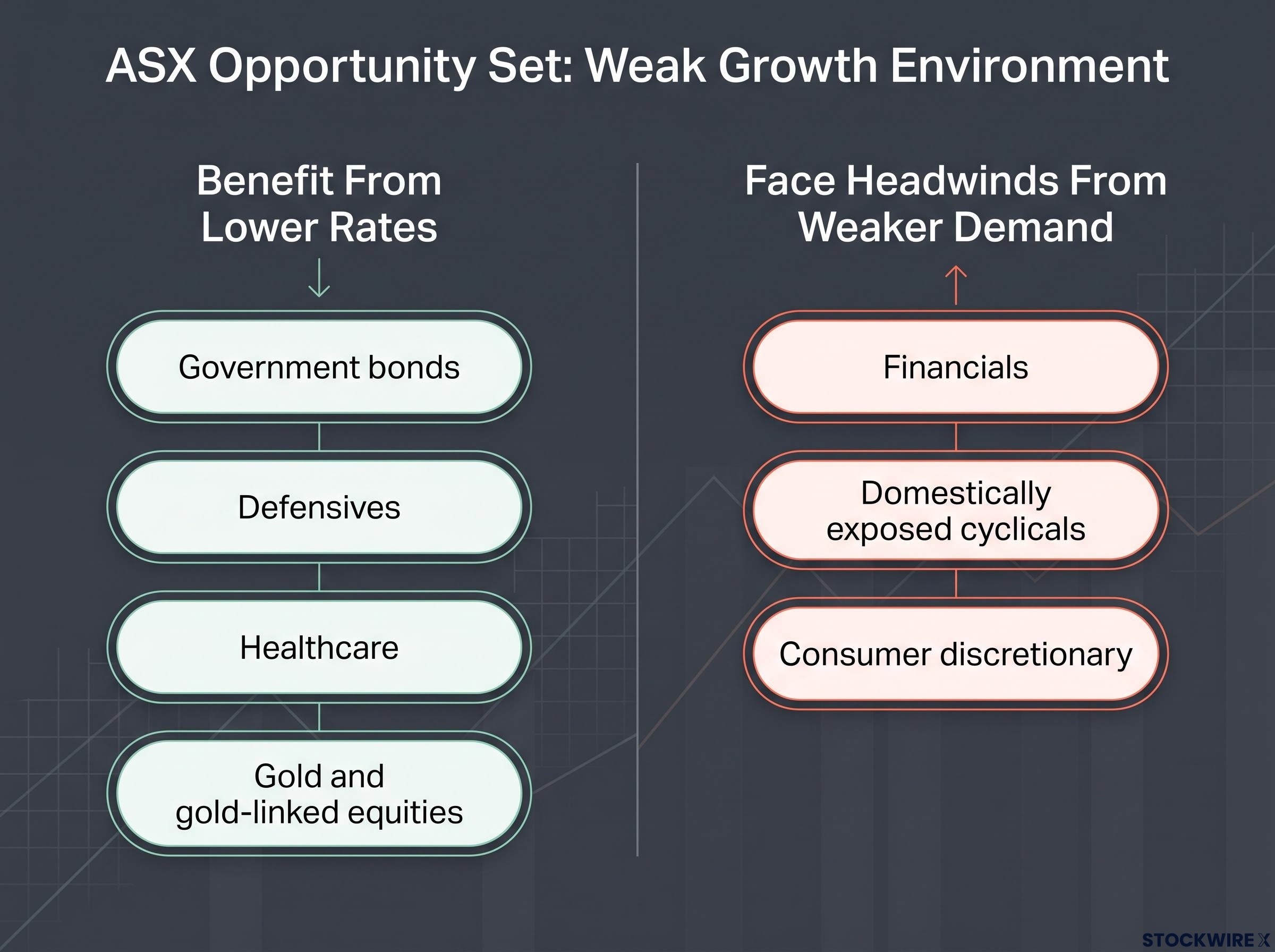 ASX Opportunity Set: Weak Growth Environment

Benefit From Lower Rates

Government bonds

Defensives

Healthcare

Gold and gold-linked equities

Face Headwinds From Weaker Demand

Financials

Domestically exposed cyclicals

Consumer discretionary

STOCKWIRE X